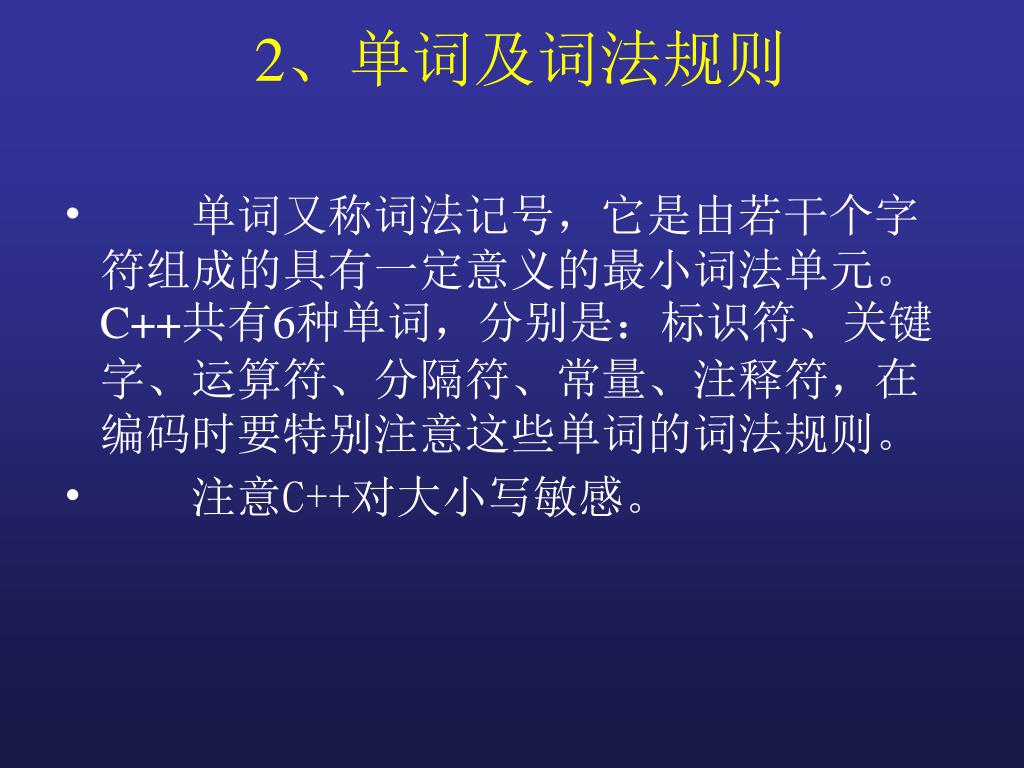 2、单词及词法规则

• 单词又称词法记号，它是由若干个字符组成的具有一定意义的最小词法单元。C++共有6种单词，分别是：标识符、关键字、运算符、分隔符、常量、注释符，在编码时要特别注意这些单词的词法规则。

• 注意C++对大小写敏感。